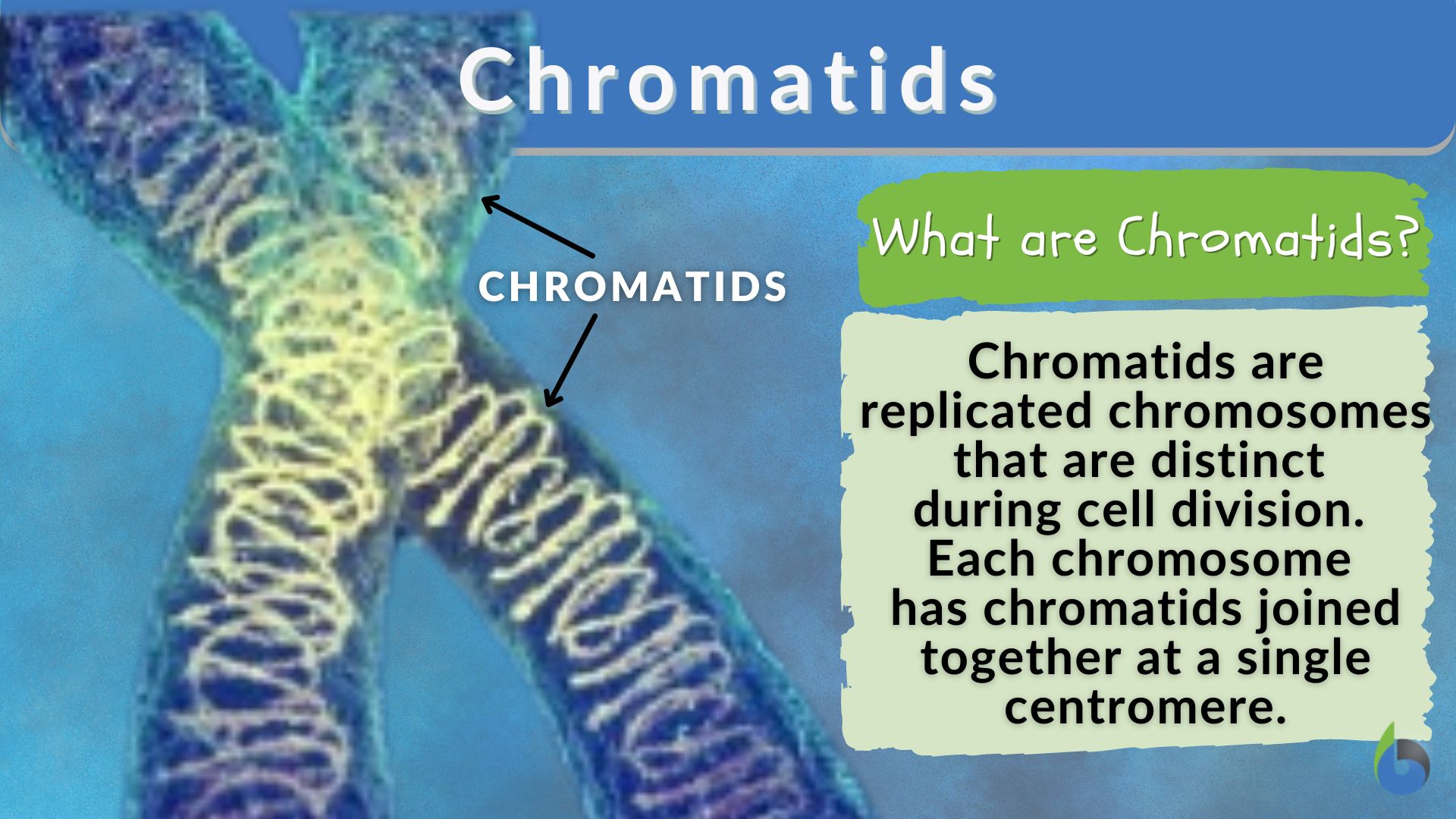 Chromatids

CHROMATIDS

What are Chromatids?

Chromatids are replicated chromosomes that are distinct during cell division. Each chromosome has chromatids joined together at a single centromere.